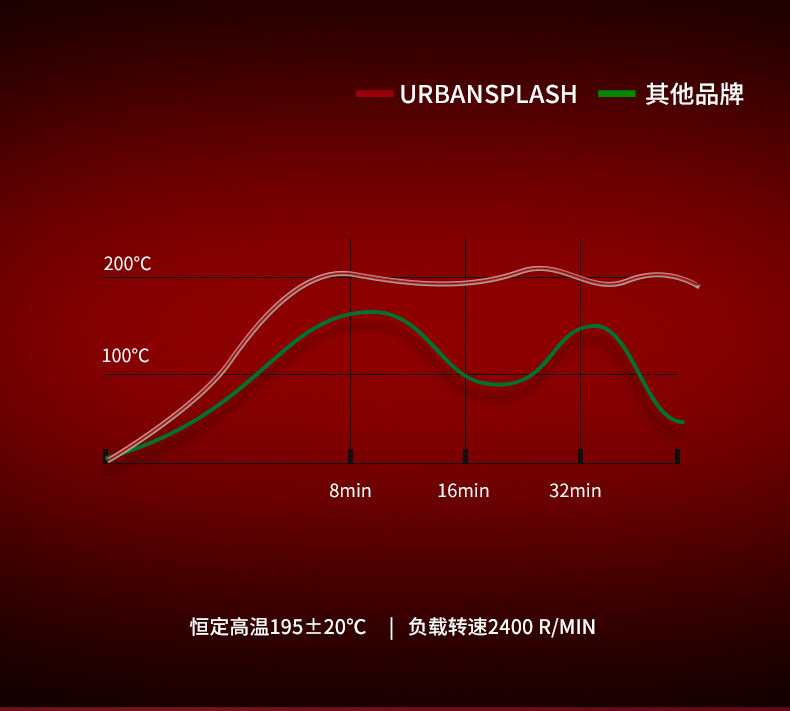 URBANSPLASH 其他品牌

200°C

100°C

8min 16min 32min

恒定高温195±20°C | 负载转速2400 R/MIN